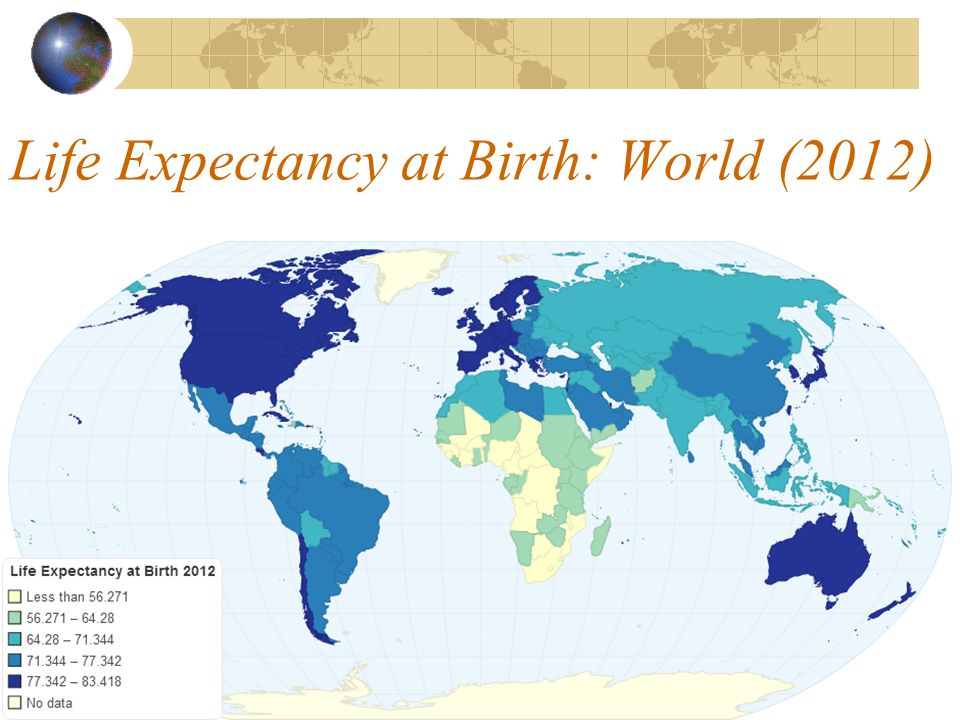 Life Expectancy at Birth: World (2012)

Life Expectancy at Birth 2012
Less than 56.271
56.271 – 64.28
64.28 – 71.344
71.344 – 77.342
77.342 – 83.418
No data